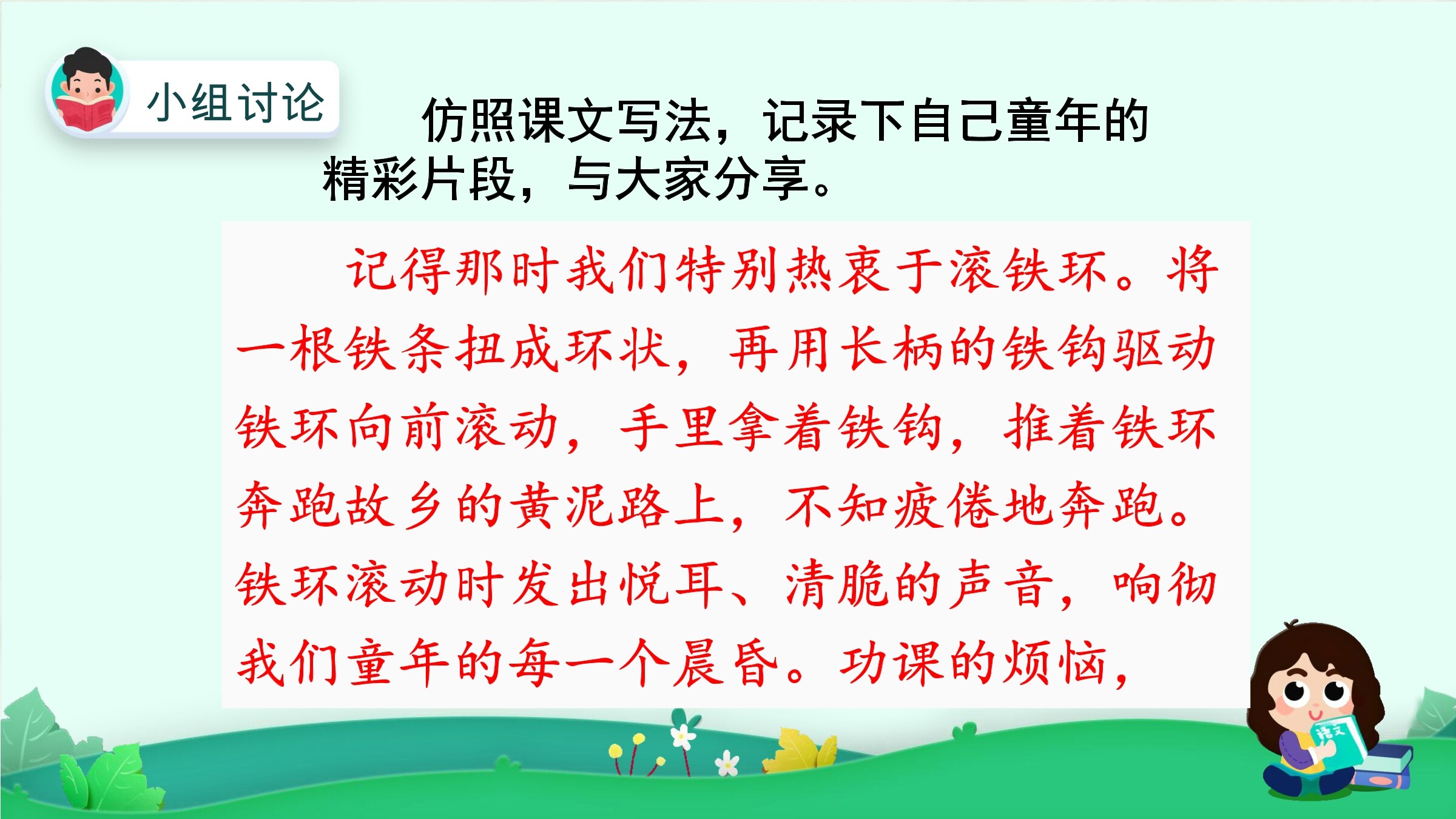 小组讨论

仿照课文写法，记录下自己童年的精彩片段，与大家分享。

记得那时我们特别热衷于滚铁环。将一根铁条扭成环状，再用长柄的铁钩驱动铁环向前滚动，手里拿着铁钩，推着铁环奔跑故乡的黄泥路上，不知疲倦地奔跑。铁环滚动时发出悦耳、清脆的声音，响彻我们童年的每一个晨昏。功课的烦恼，

语文